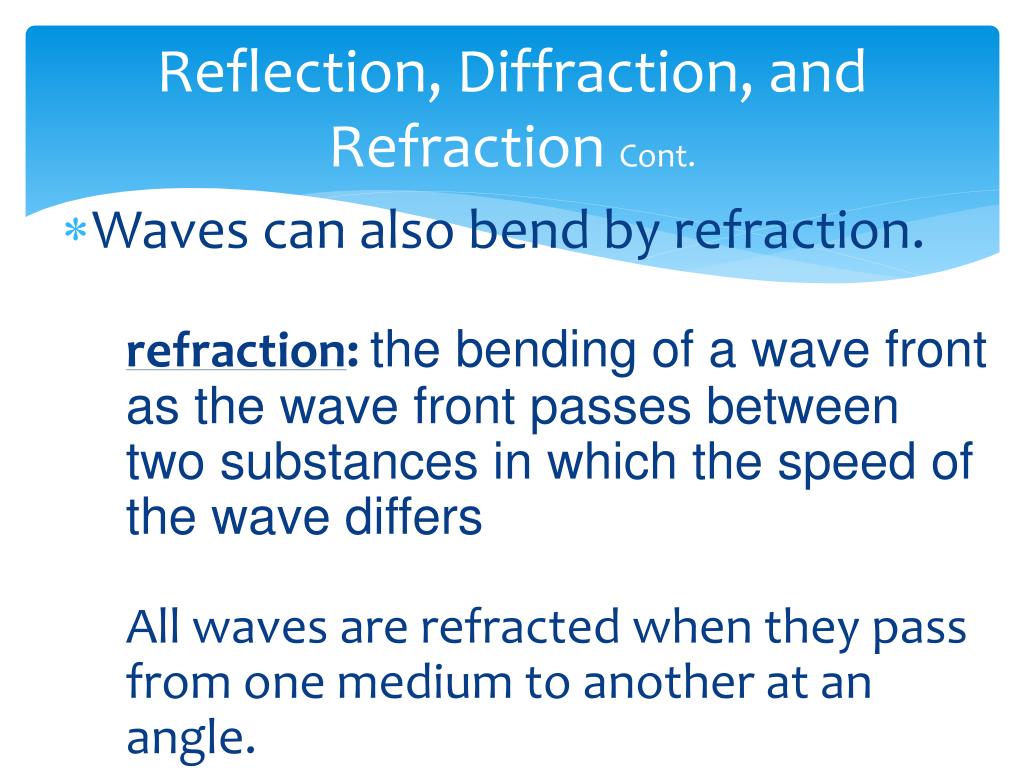 Reflection, Diffraction, and Refraction Cont.

∗Waves can also bend by refraction.

refraction: the bending of a wave front as the wave front passes between two substances in which the speed of the wave differs

All waves are refracted when they pass from one medium to another at an angle.